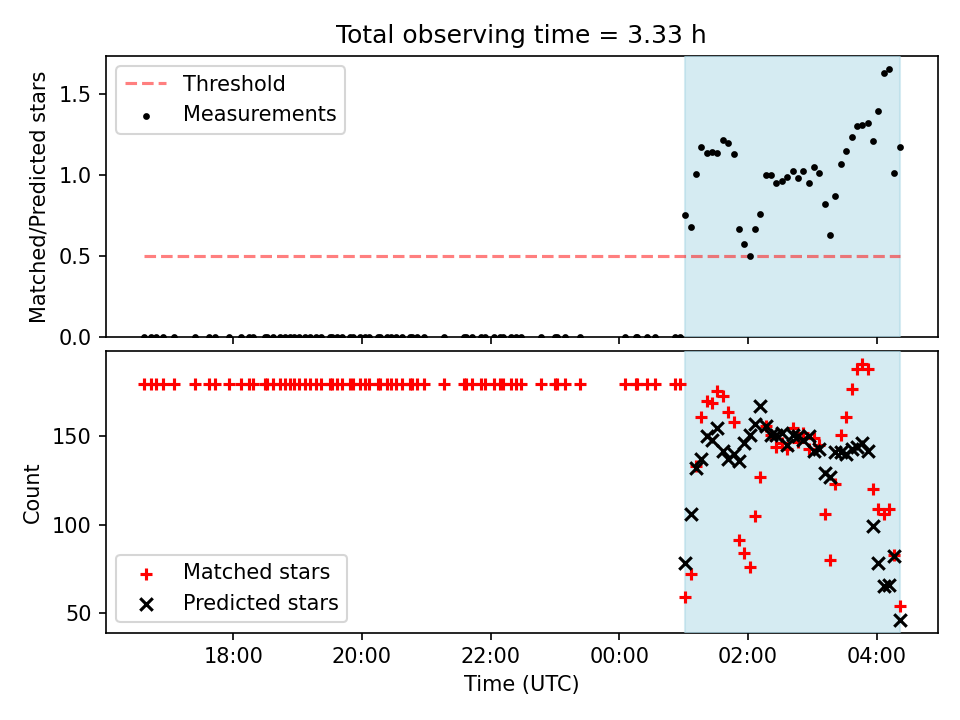 Total observing time = 3.33 h

Threshold
Measurements

Matched/Predicted stars

1.5
1.0
0.5
0.0

Count

150
100
50

Matched stars
Predicted stars

18:00
20:00
22:00
00:00
02:00
04:00

Time (UTC)